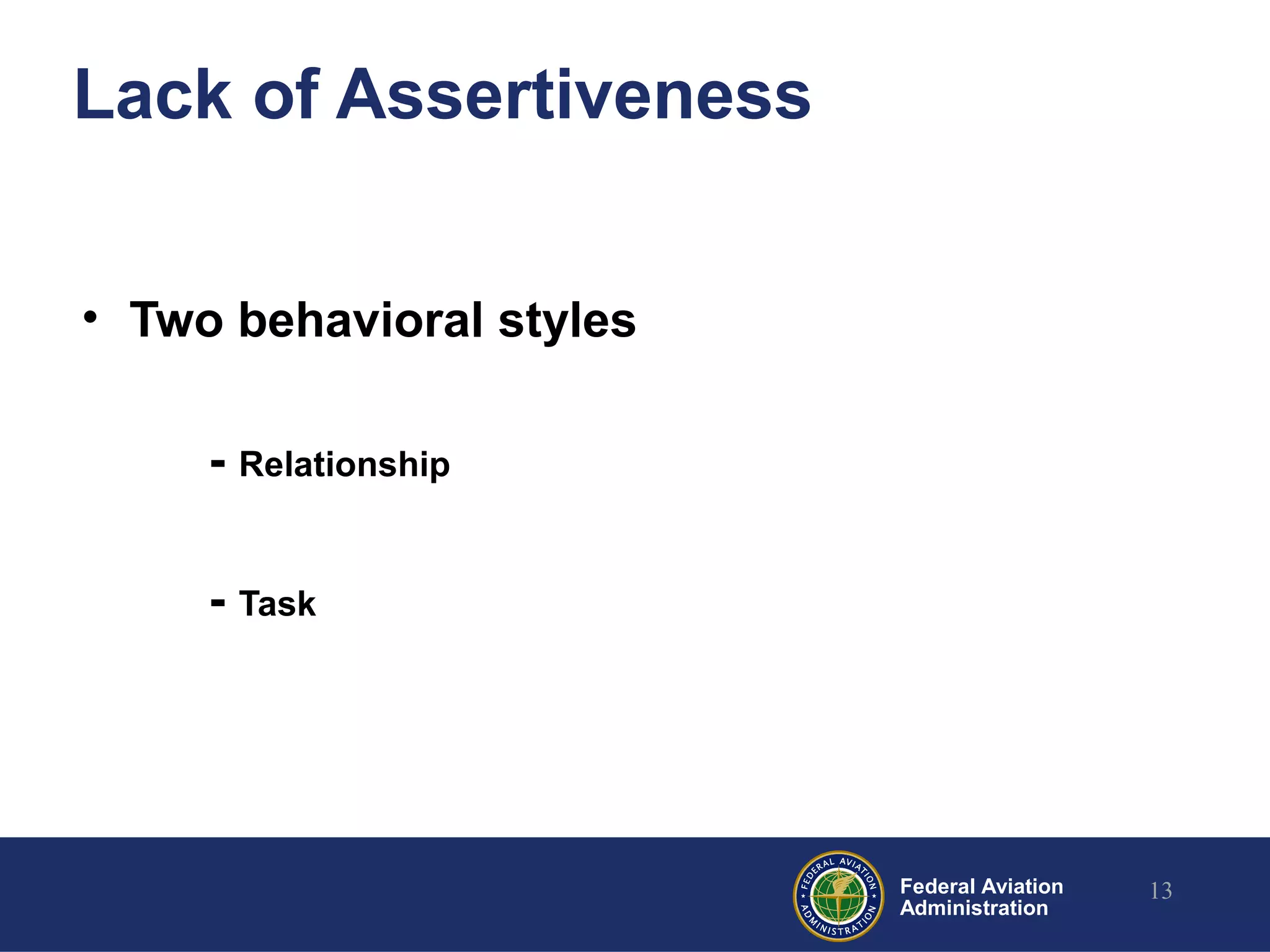 Lack of Assertiveness

• Two behavioral styles

- Relationship

- Task

FEDERAL AVIATION ADMINISTRATION

Federal Aviation Administration

13